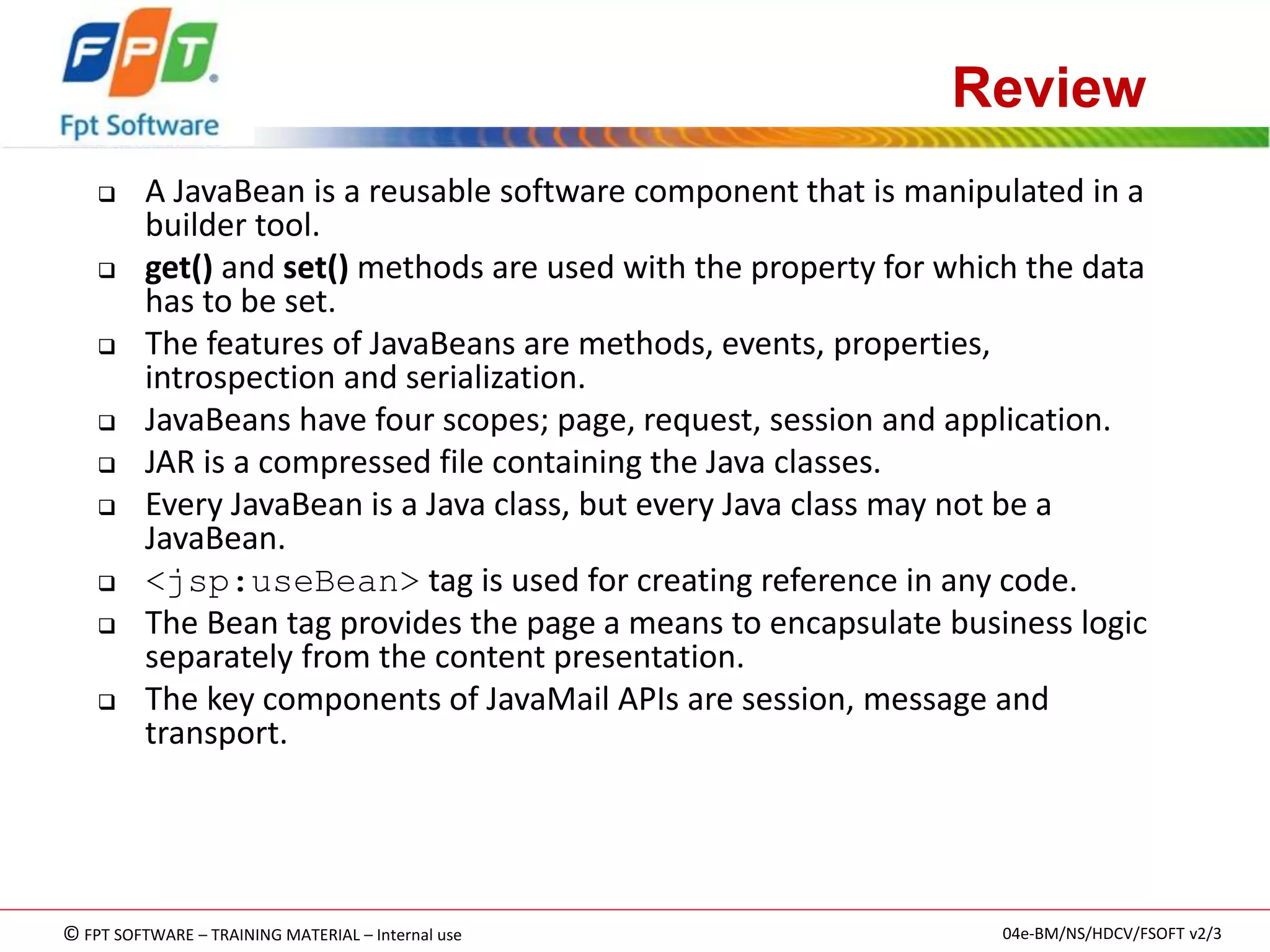 FPT
Fpt Software

Review

❑ A JavaBean is a reusable software component that is manipulated in a builder tool.
❑ get() and set() methods are used with the property for which the data has to be set.
❑ The features of JavaBeans are methods, events, properties, introspection and serialization.
❑ JavaBeans have four scopes; page, request, session and application.
❑ JAR is a compressed file containing the Java classes.
❑ Every JavaBean is a Java class, but every Java class may not be a JavaBean.
❑ <jsp:useBean> tag is used for creating reference in any code.
❑ The Bean tag provides the page a means to encapsulate business logic separately from the content presentation.
❑ The key components of JavaMail APIs are session, message and transport.

© FPT SOFTWARE – TRAINING MATERIAL – Internal use

04e-BM/NS/HDCV/FSOFT v2/3